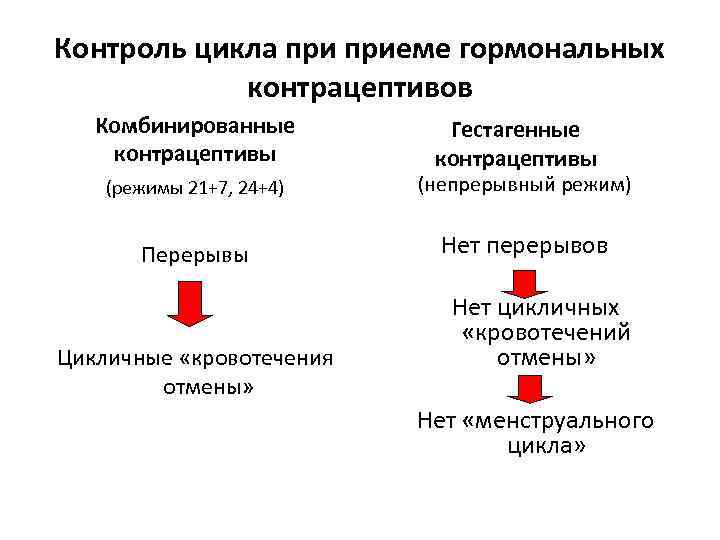 Контроль цикла при приеме гормональных контрацептивов

Комбинированные контрацептивы
(режимы 21+7, 24+4)

Перерывы

Цикличные «кровотечения отмены»

Гестагенные контрацептивы
(непрерывный режим)

Нет перерывов

Нет цикличных «кровотечений отмены»

Нет «менструального цикла»